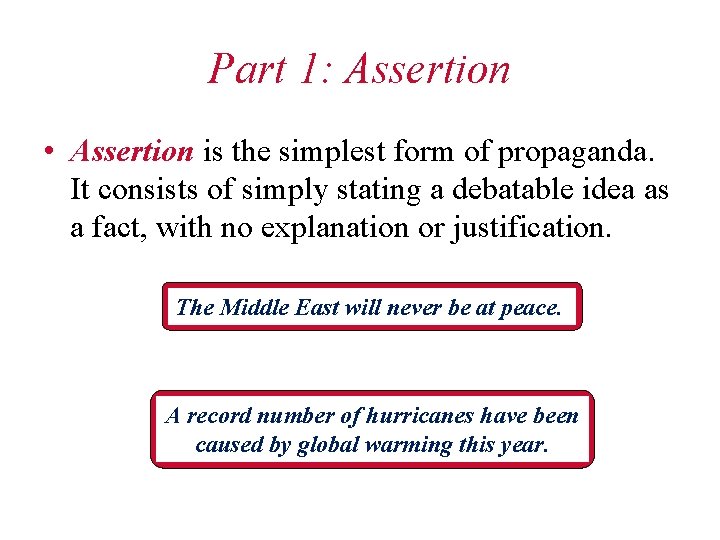 Part 1: Assertion

• Assertion is the simplest form of propaganda. It consists of simply stating a debatable idea as a fact, with no explanation or justification.

The Middle East will never be at peace.

A record number of hurricanes have been caused by global warming this year.